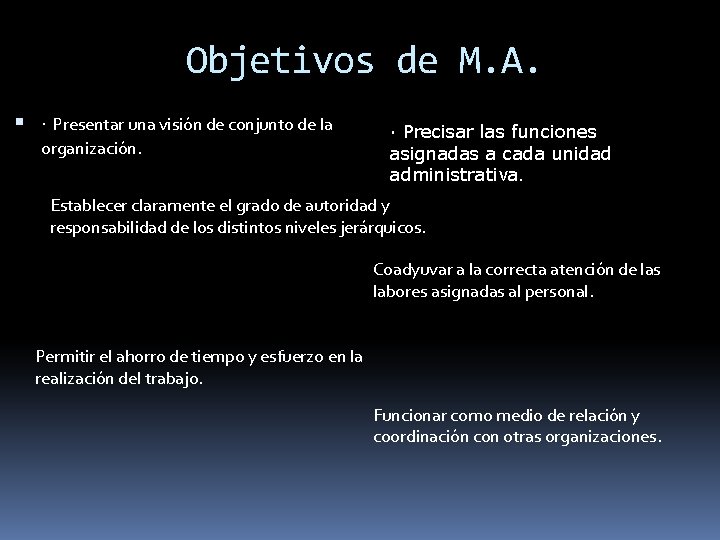 Objetivos de M.A.

· Presentar una visión de conjunto de la organización.

· Precisar las funciones asignadas a cada unidad administrativa.

Establecer claramente el grado de autoridad y responsabilidad de los distintos niveles jerárquicos.

Coadyuvar a la correcta atención de las labores asignadas al personal.

Permitir el ahorro de tiempo y esfuerzo en la realización del trabajo.

Funcionar como medio de relación y coordinación con otras organizaciones.